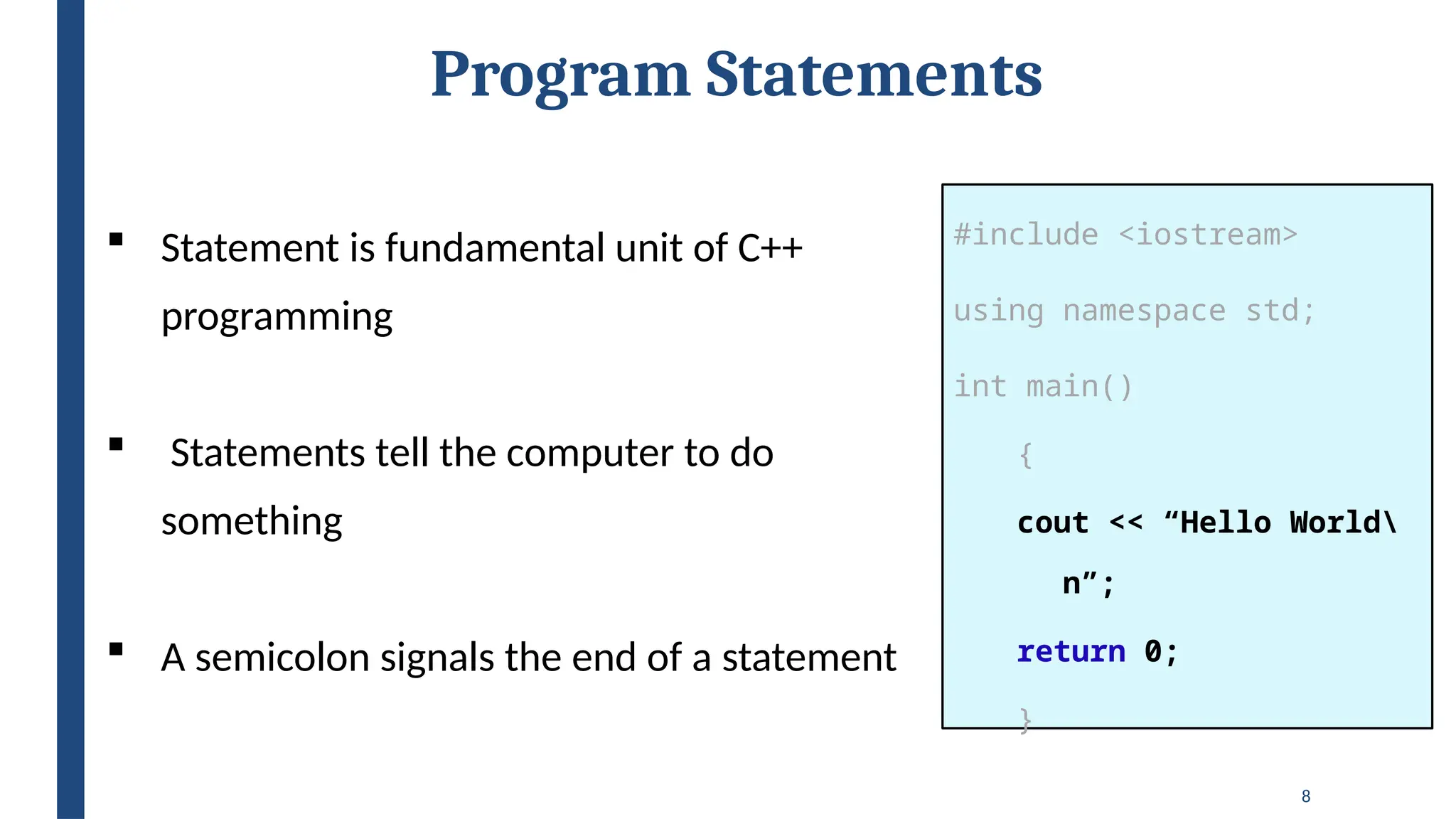 Program Statements

▪ Statement is fundamental unit of C++ programming

▪ Statements tell the computer to do something

▪ A semicolon signals the end of a statement

#include <iostream>

using namespace std;

int main()

{

cout << “Hello World\n”;

return 0;

}

8